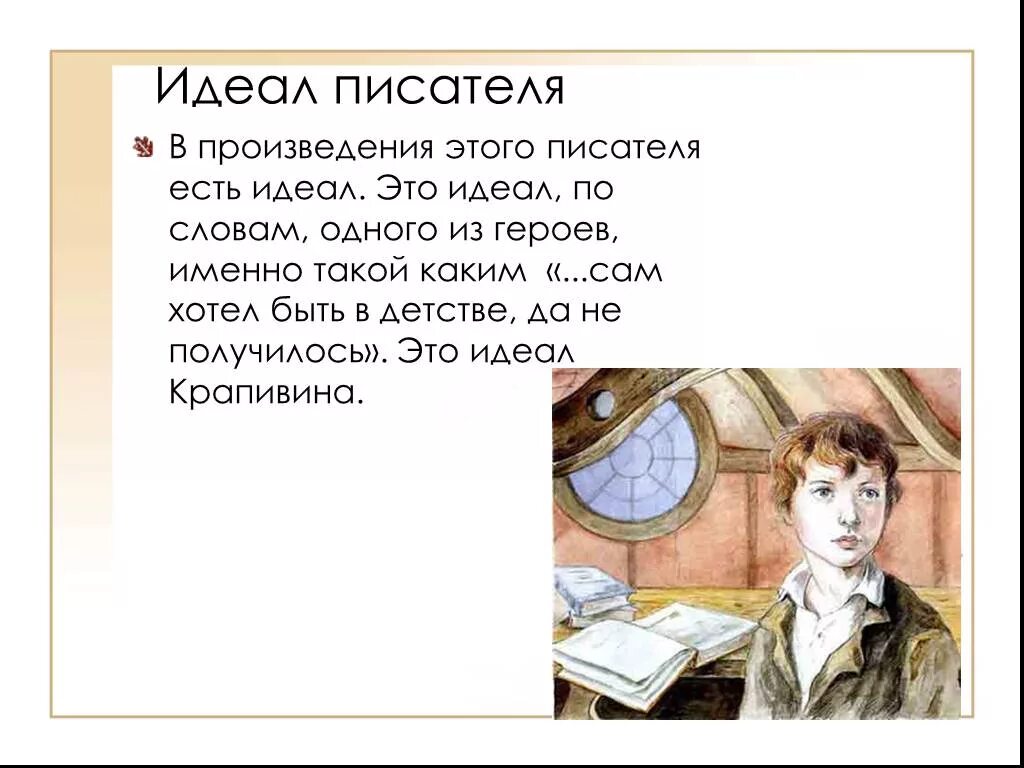 Идеал писателя

В произведения этого писателя есть идеал. Это идеал, по словам, одного из героев, именно такой каким «...сам хотел быть в детстве, да не получилось». Это идеал Крапивина.